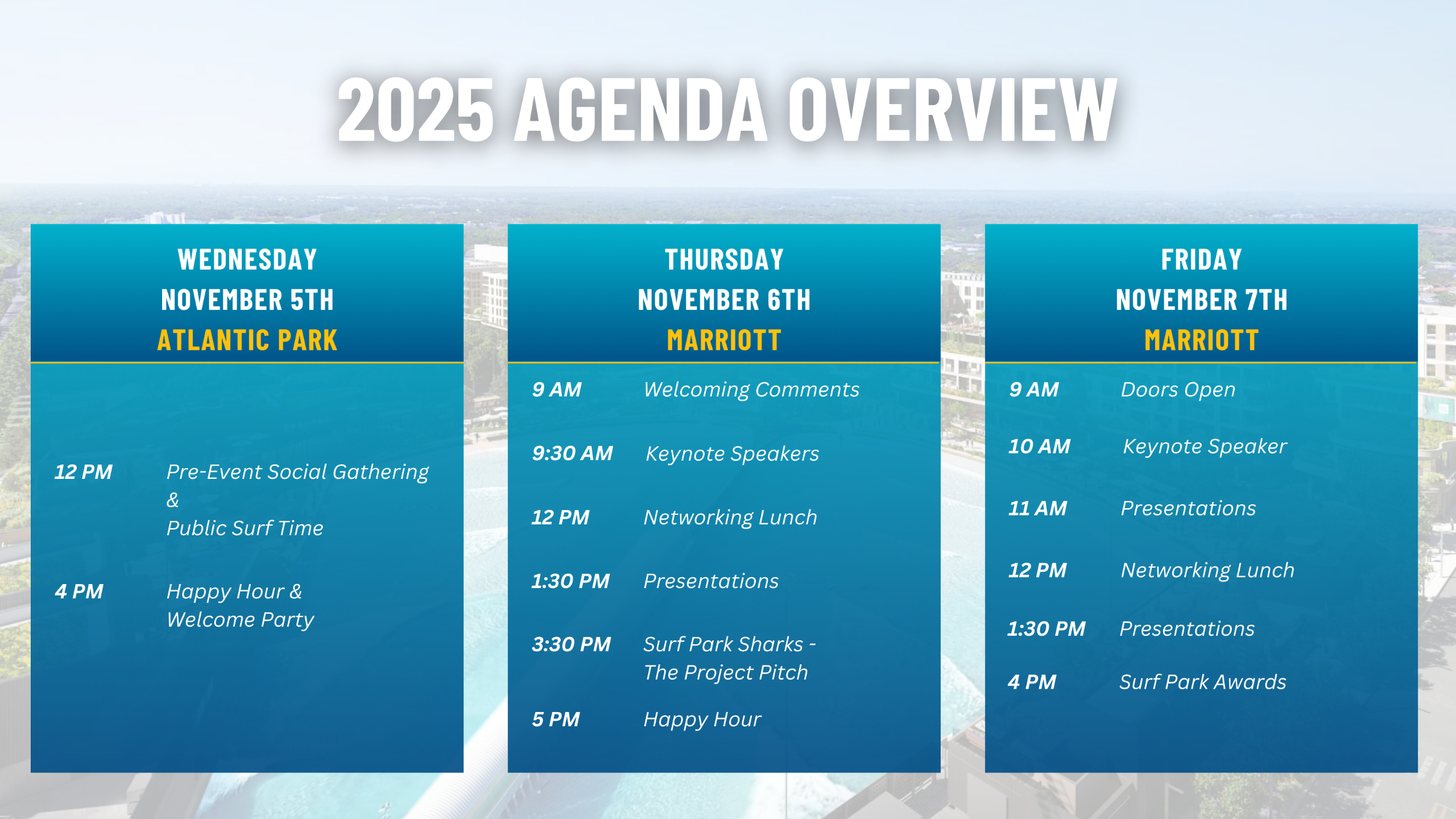 2025 AGENDA OVERVIEW

WEDNESDAY
NOVEMBER 5TH
ATLANTIC PARK

12 PM Pre-Event Social Gathering & Public Surf Time

4 PM Happy Hour & Welcome Party

THURSDAY
NOVEMBER 6TH
MARRIOTT

9 AM Welcoming Comments

9:30 AM Keynote Speakers

12 PM Networking Lunch

1:30 PM Presentations

3:30 PM Surf Park Sharks - The Project Pitch

5 PM Happy Hour

FRIDAY
NOVEMBER 7TH
MARRIOTT

9 AM Doors Open

10 AM Keynote Speaker

11 AM Presentations

12 PM Networking Lunch

1:30 PM Presentations

4 PM Surf Park Awards